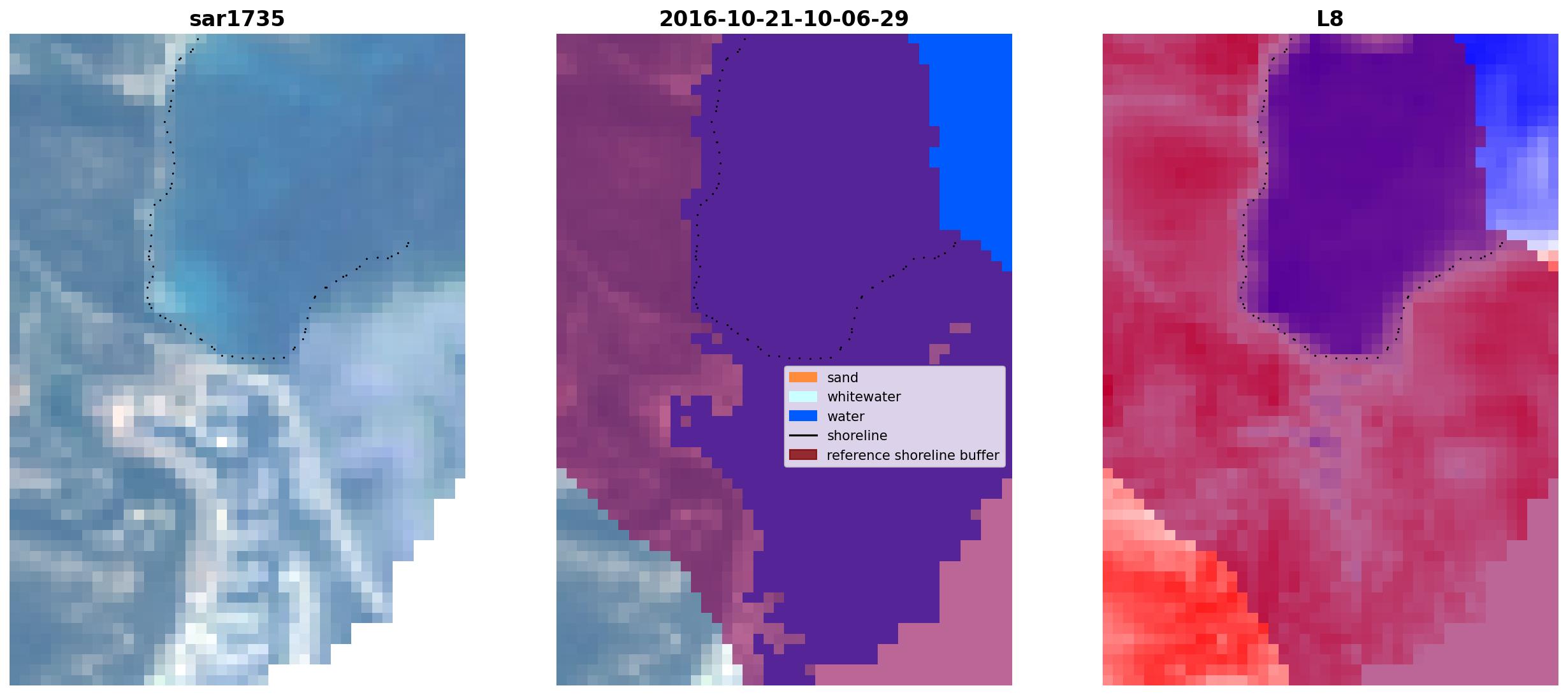 sar1735

2016-10-21-10-06-29

sand
whitewater
water
shoreline
reference shoreline buffer

L8